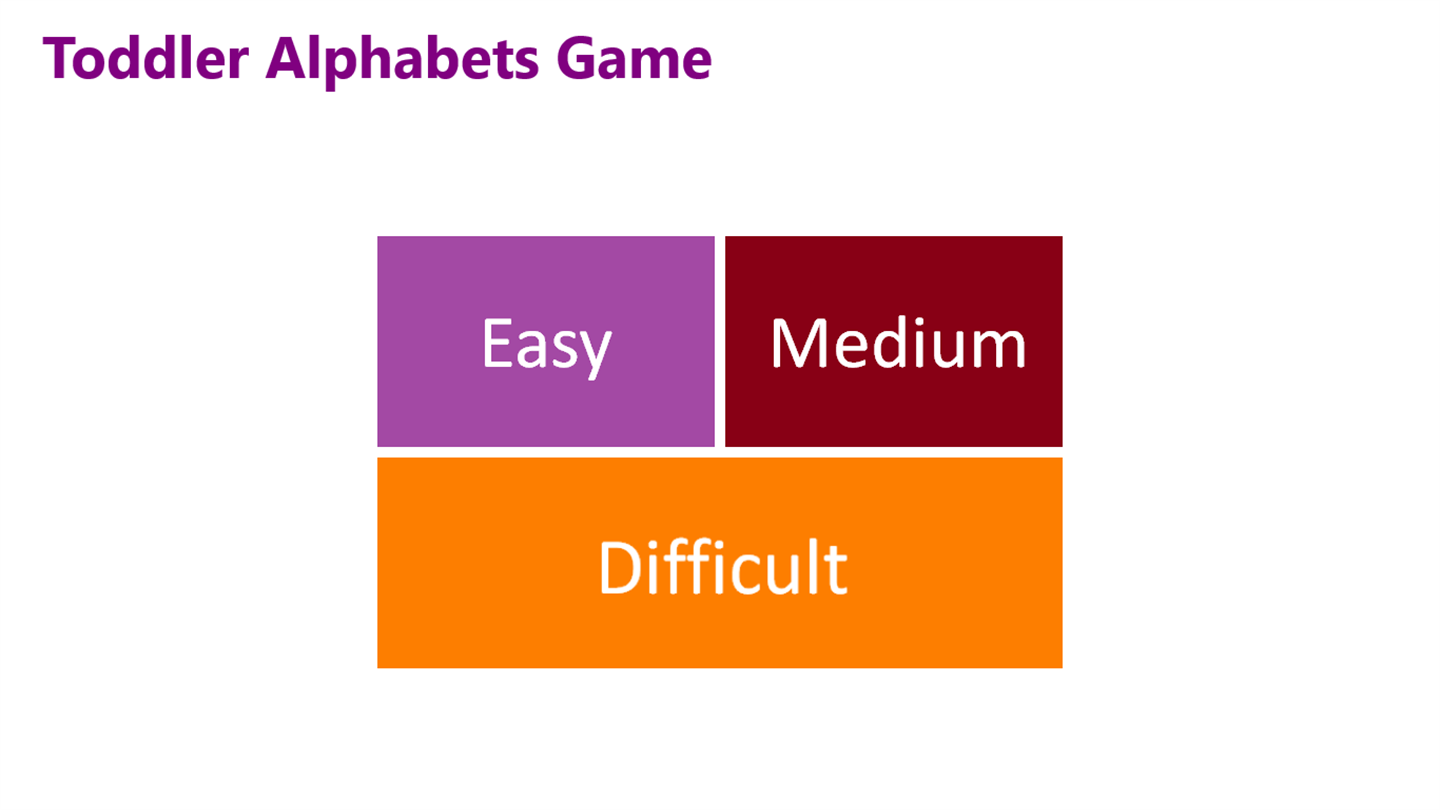 Toddler Alphabets Game

Easy

Medium

Difficult